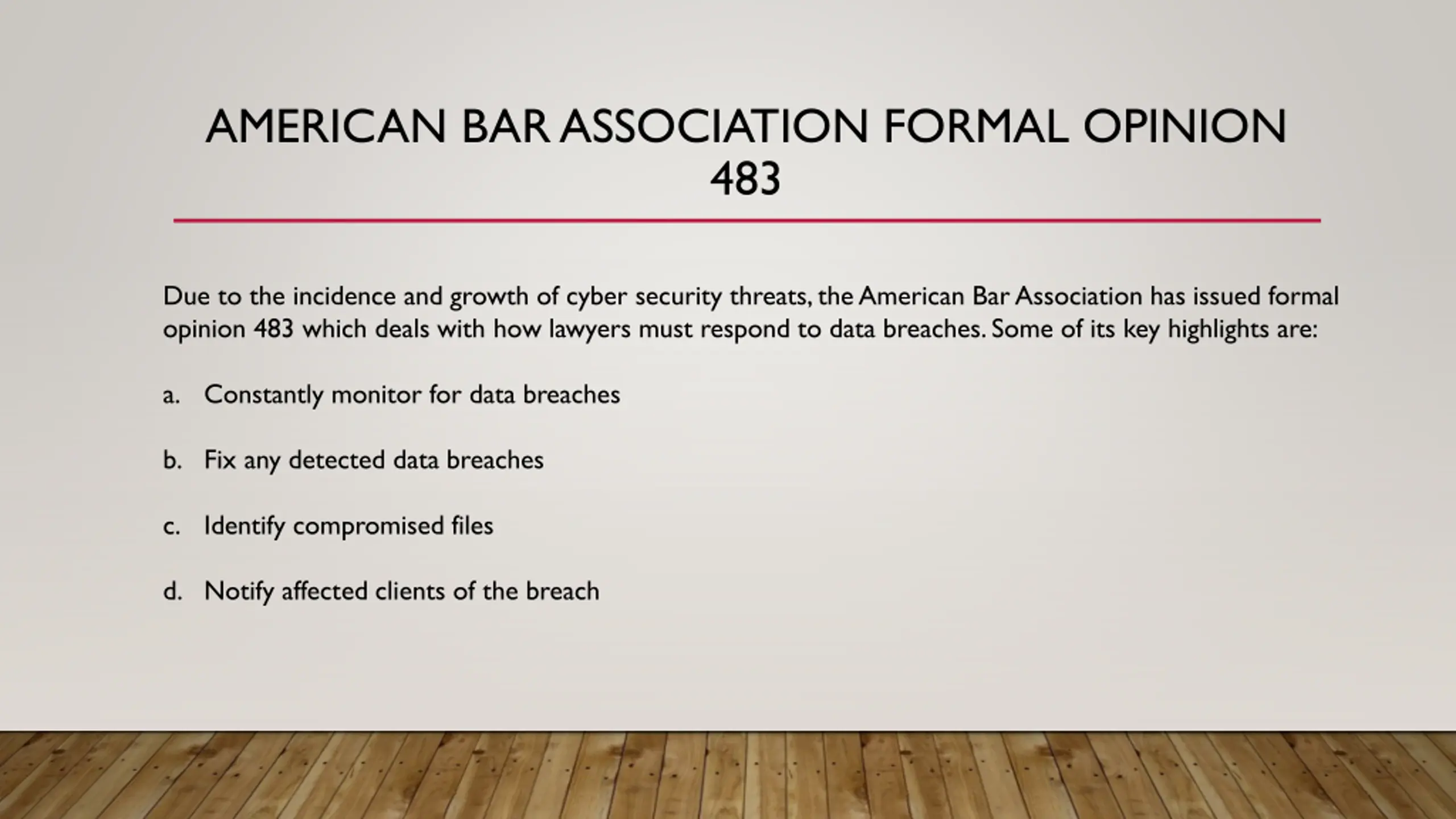 AMERICAN BAR ASSOCIATION FORMAL OPINION 483

Due to the incidence and growth of cyber security threats, the American Bar Association has issued formal opinion 483 which deals with how lawyers must respond to data breaches. Some of its key highlights are:

a. Constantly monitor for data breaches

b. Fix any detected data breaches

c. Identify compromised files

d. Notify affected clients of the breach